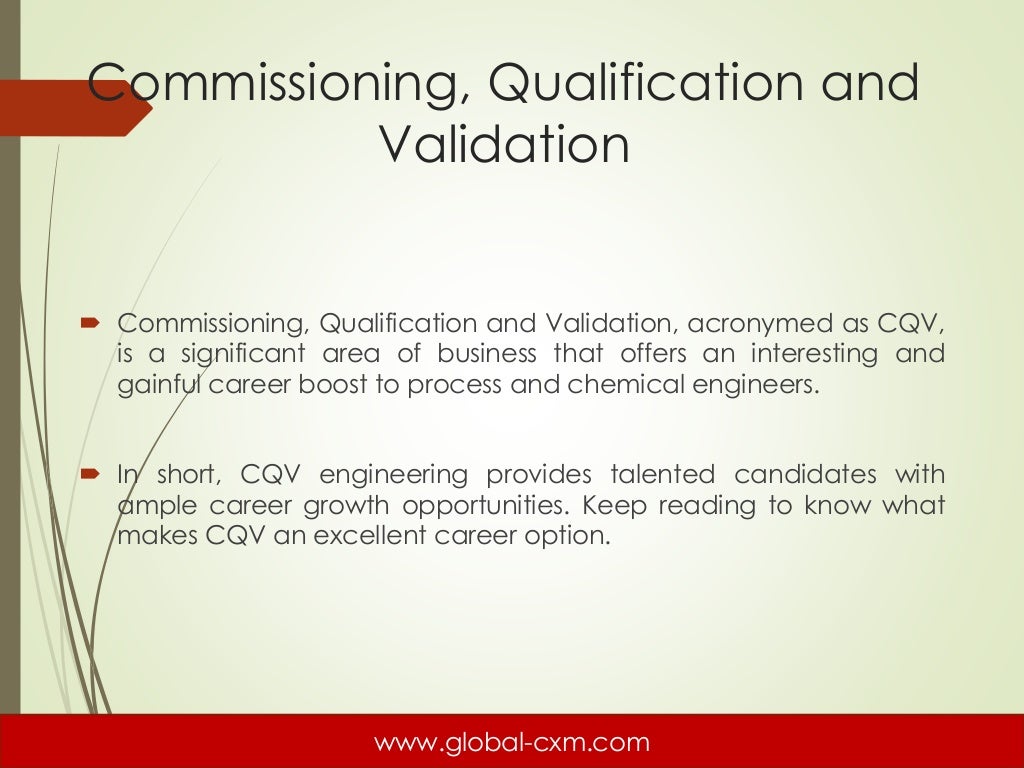 Commissioning, Qualification and Validation

Commissioning, Qualification and Validation, acronymed as CQV, is a significant area of business that offers an interesting and gainful career boost to process and chemical engineers.

In short, CQV engineering provides talented candidates with ample career growth opportunities. Keep reading to know what makes CQV an excellent career option.

www.global-cxm.com